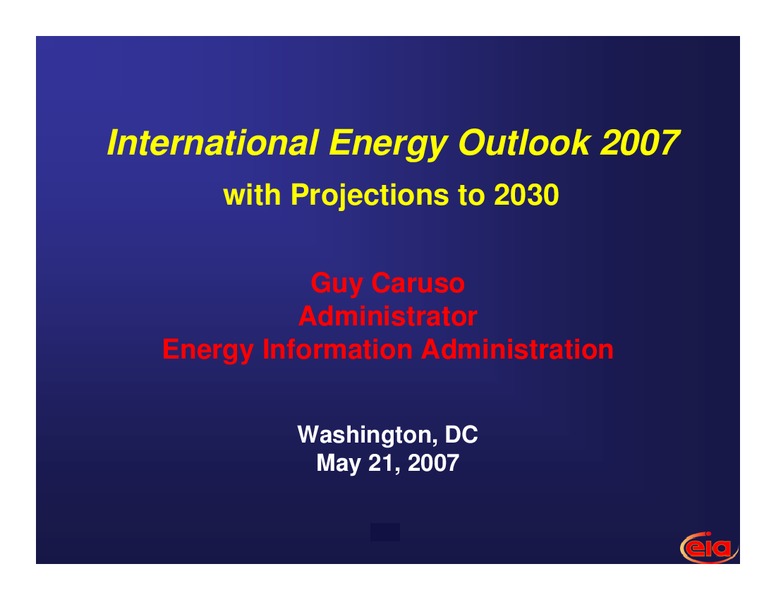 International Energy Outlook 2007
with Projections to 2030

Guy Caruso
Administrator
Energy Information Administration

Washington, DC
May 21, 2007

eia